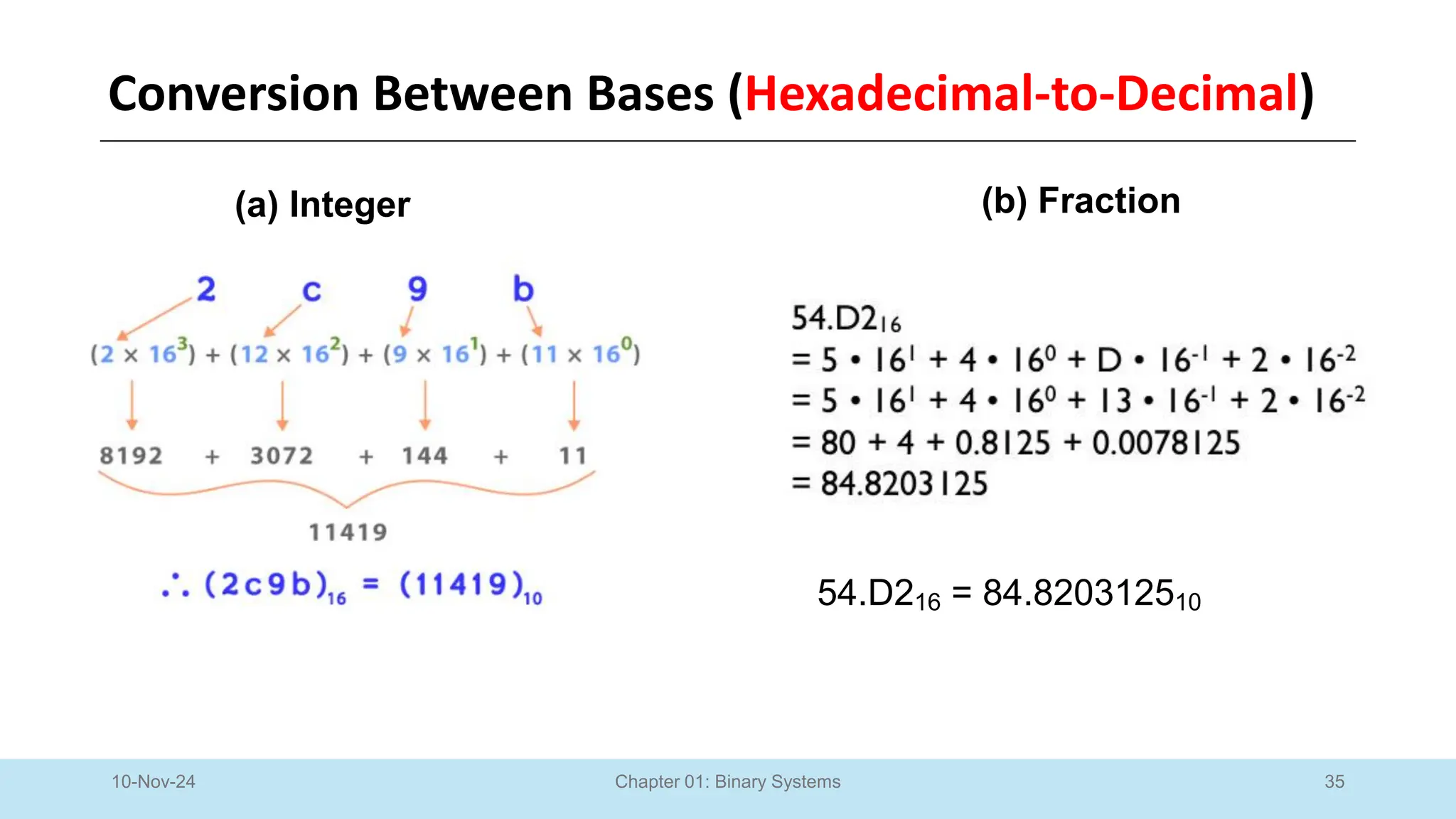 Conversion Between Bases (Hexadecimal-to-Decimal)

(a) Integer

2 c 9 b

$(2 \times 16^3) + (12 \times 16^2) + (9 \times 16^1) + (11 \times 16^0)$

8192 + 3072 + 144 + 11

11419

$\therefore (2c9b)_{16} = (11419)_{10}$

(b) Fraction

$54.D2_{16}$
$= 5 \cdot 16^1 + 4 \cdot 16^0 + D \cdot 16^{-1} + 2 \cdot 16^{-2}$
$= 5 \cdot 16^1 + 4 \cdot 16^0 + 13 \cdot 16^{-1} + 2 \cdot 16^{-2}$
$= 80 + 4 + 0.8125 + 0.0078125$
$= 84.8203125$

$54.D2_{16} = 84.8203125_{10}$

10-Nov-24 Chapter 01: Binary Systems 35